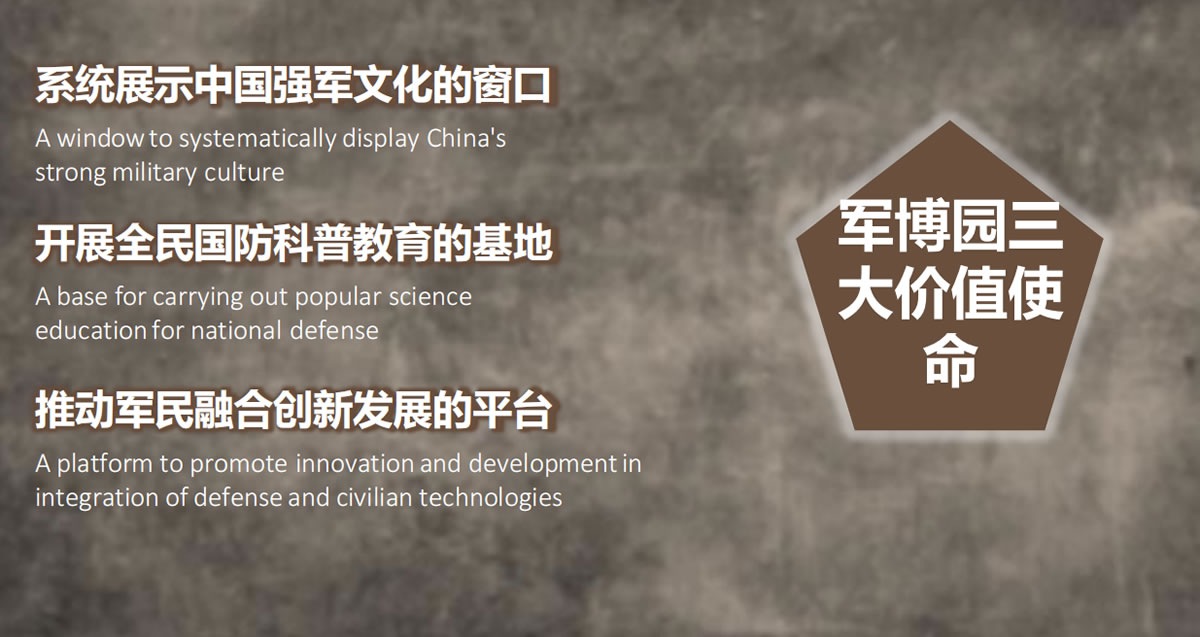 系统展示中国强军文化的窗口

A window to systematically display China's strong military culture

开展全民国防科普教育的基地

A base for carrying out popular science education for national defense

推动军民融合创新发展的平台

A platform to promote innovation and development in integration of defense and civilian technologies

军博园三大价值使命